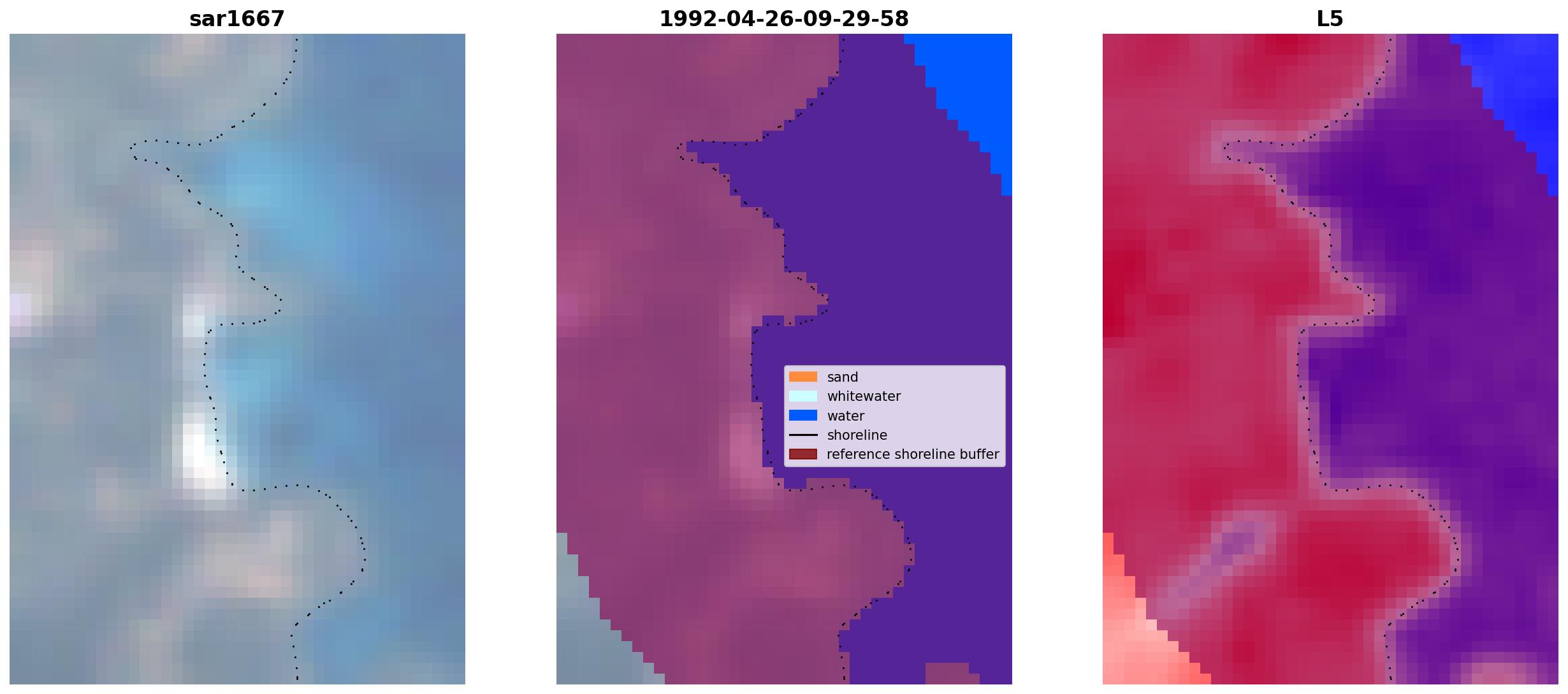 sar1667

1992-04-26-09-29-58

sand
whitewater
water
shoreline
reference shoreline buffer

L5